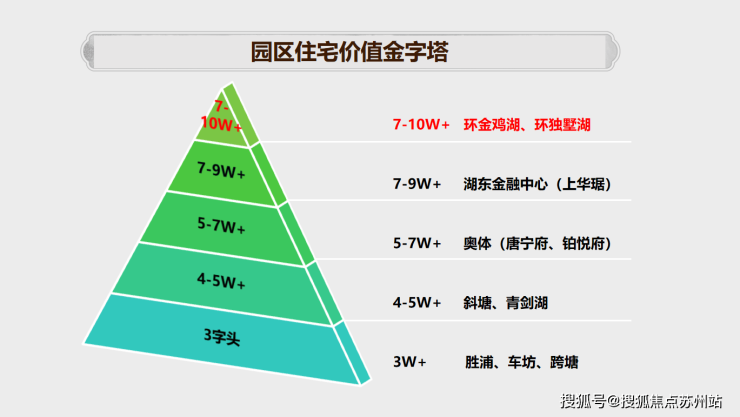 园区住宅价值金字塔

7-10W+

7-9W+

5-7W+

4-5W+

3字头

7-10W+ 环金鸡湖、环独墅湖

7-9W+ 湖东金融中心（上华琚）

5-7W+ 奥体（唐宁府、铂悦府）

4-5W+ 斜塘、青剑湖

3W+ 胜浦、车坊、跨塘

搜狐号@搜狐焦点苏州站